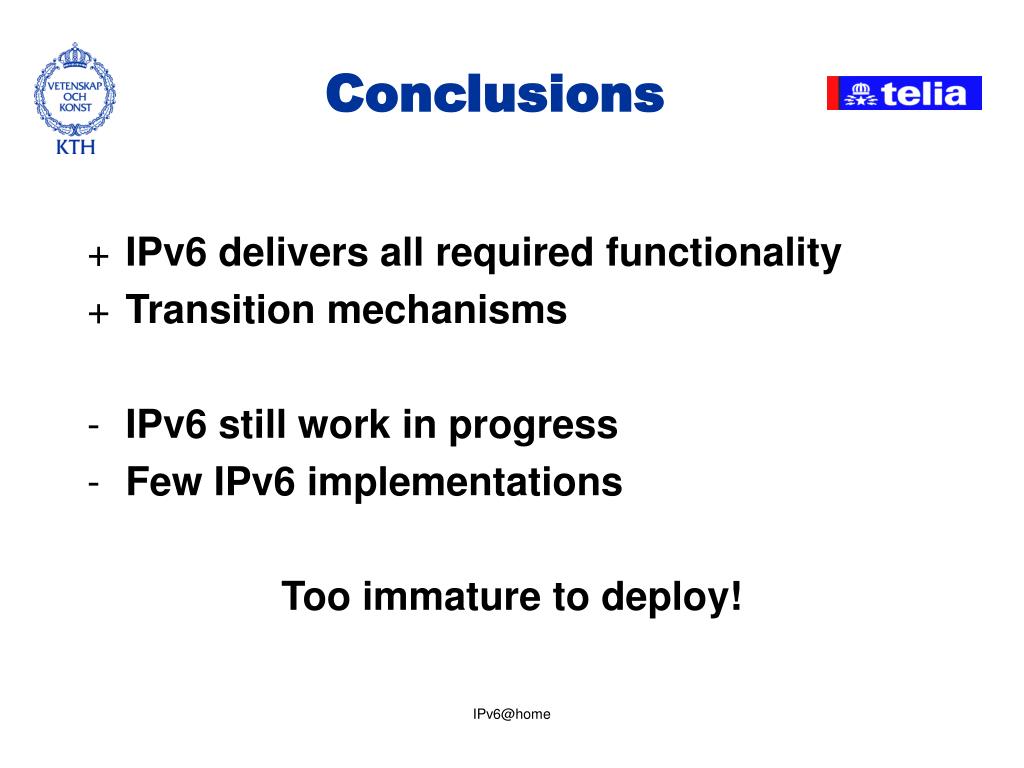 VETENSKAP OCH KONST
KTH

Conclusions

telia

+ IPv6 delivers all required functionality
+ Transition mechanisms

- IPv6 still work in progress
- Few IPv6 implementations

Too immature to deploy!

IPv6@home